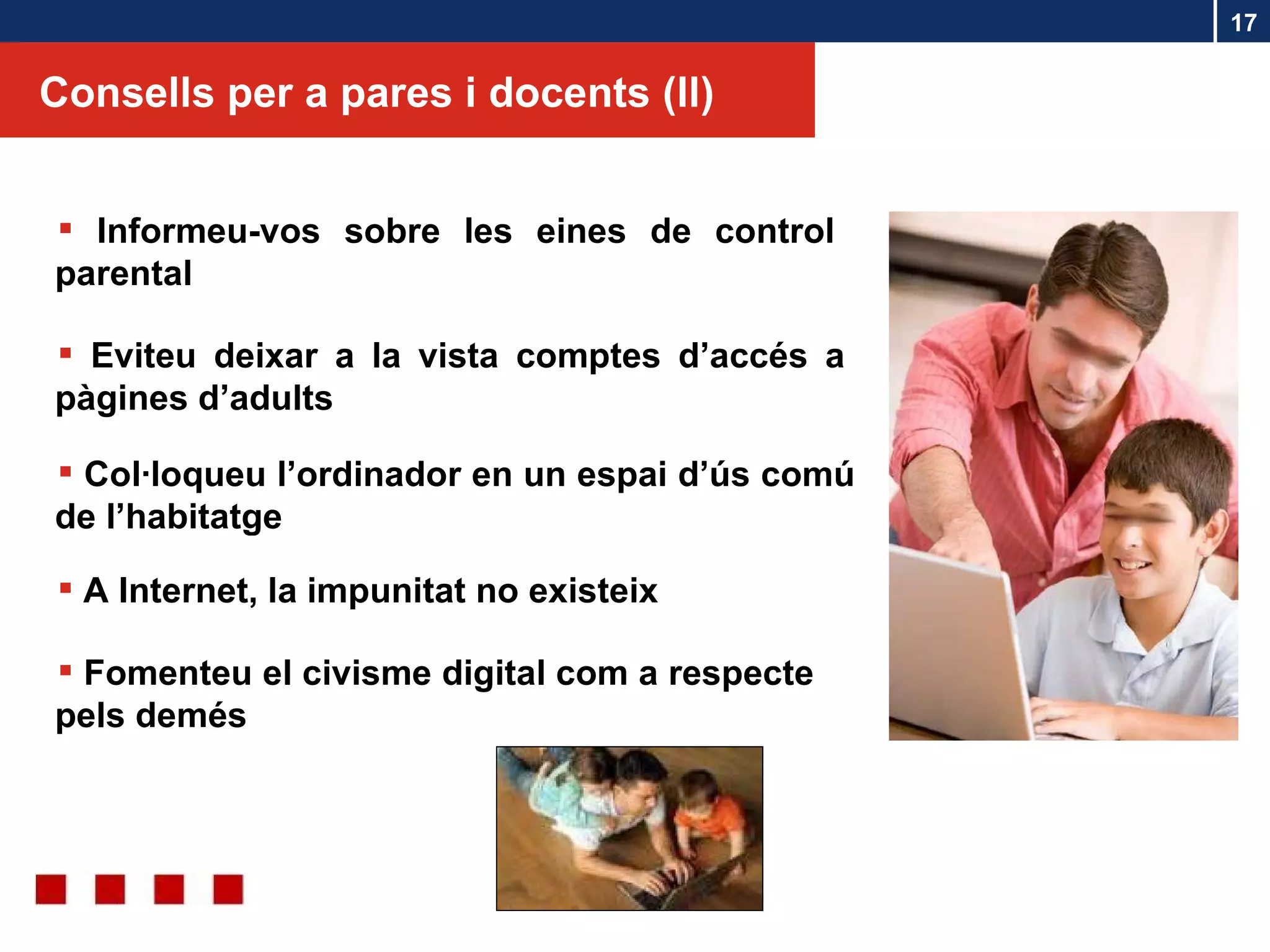 17

Consells per a pares i docents (II)

▪ Informeu-vos sobre les eines de control parental

▪ Eviteu deixar a la vista comptes d’accés a pàgines d’adults

▪ Col·loqueu l’ordinador en un espai d’ús comú de l’habitatge

▪ A Internet, la impunitat no existeix

▪ Fomenteu el civisme digital com a respecte pels demés